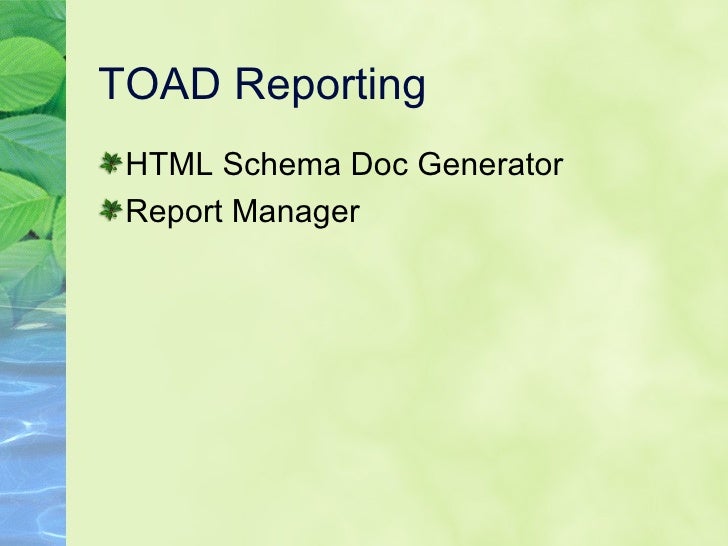 TOAD Reporting

HTML Schema Doc Generator
Report Manager